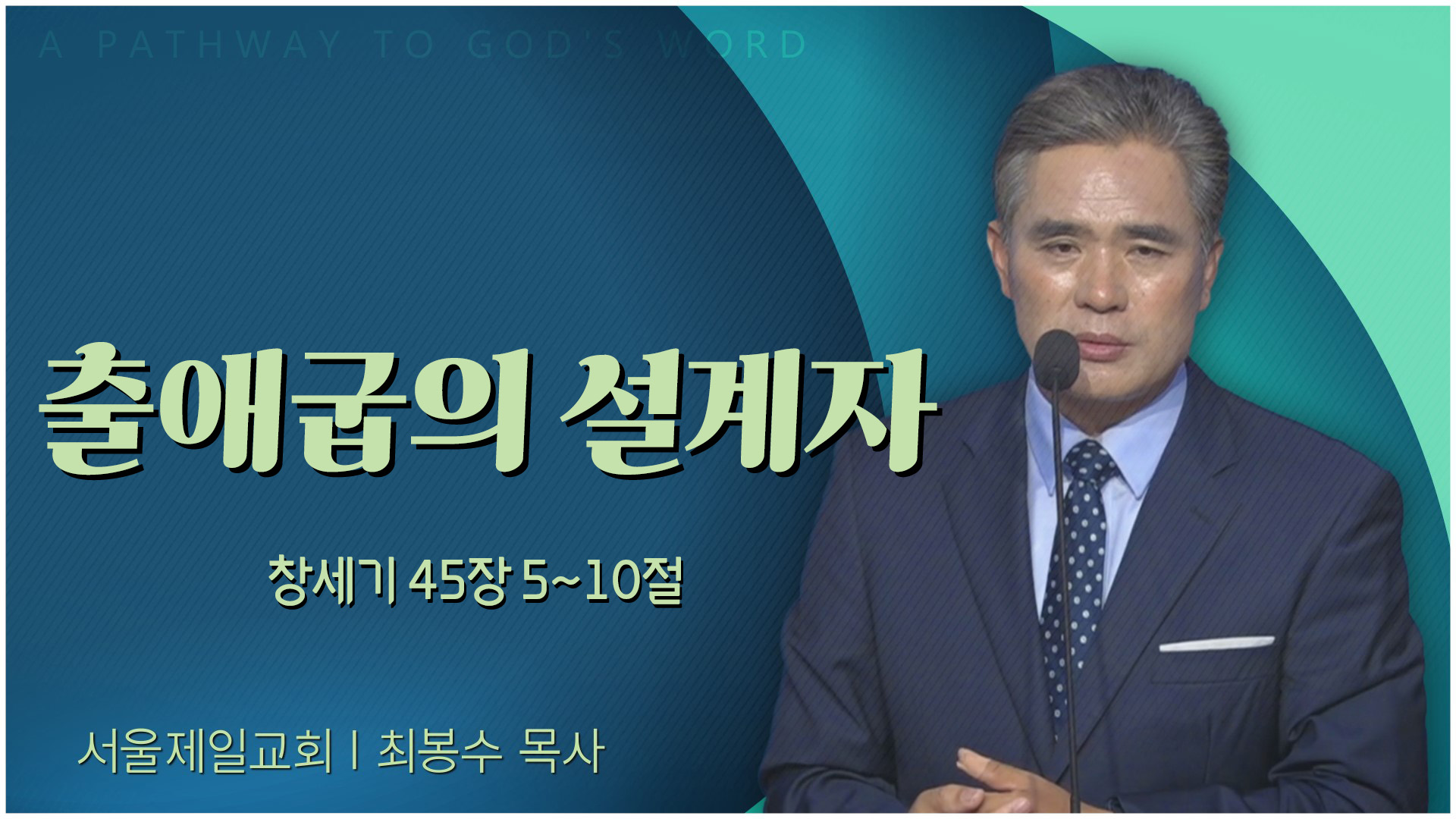 A PATHWAY TO GOD'S WORD

출애굽의 설계자

창세기 45장 5~10절

서울제일교회 | 최봉수 목사